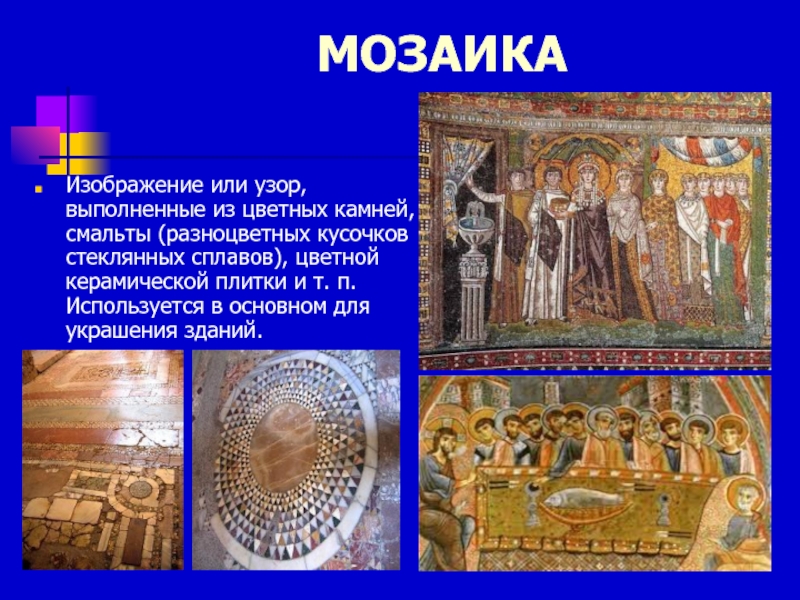 МОЗАИКА

Изображение или узор, выполненные из цветных камней, смальты (разноцветных кусочков стеклянных сплавов), цветной керамической плитки и т. п. Используется в основном для украшения зданий.